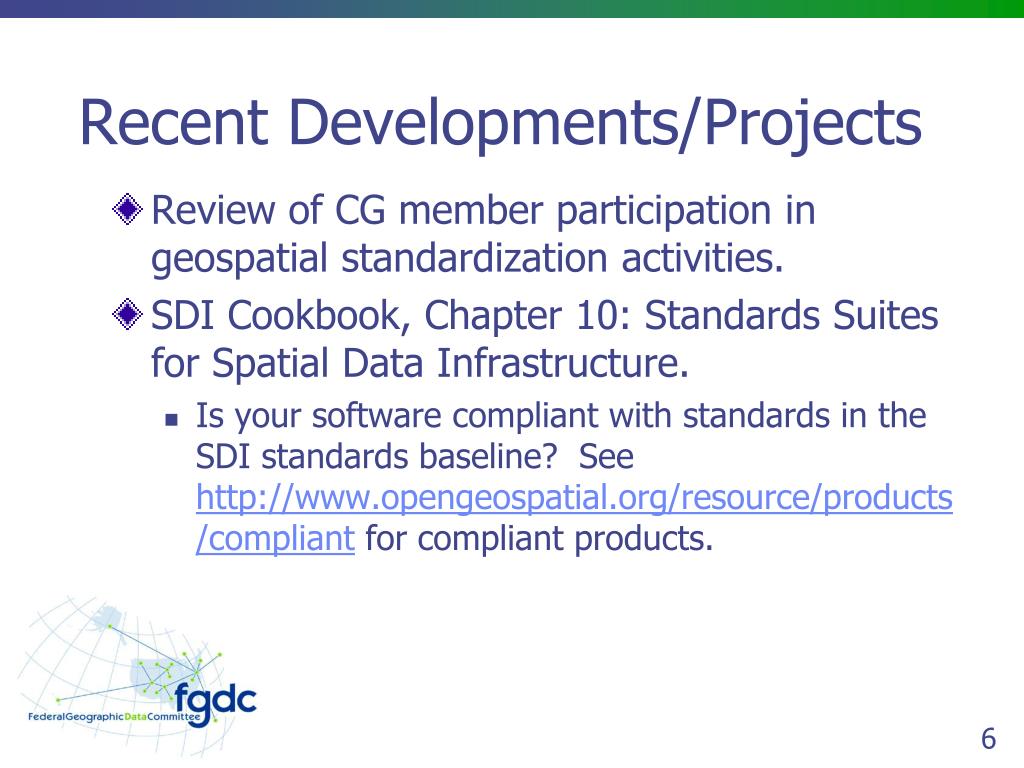 Recent Developments/Projects

Review of CG member participation in geospatial standardization activities.

SDI Cookbook, Chapter 10: Standards Suites for Spatial Data Infrastructure.

Is your software compliant with standards in the SDI standards baseline? See http://www.opengeospatial.org/resource/products/compliant for compliant products.

fgdc
FederalGeographicDataCommittee

6